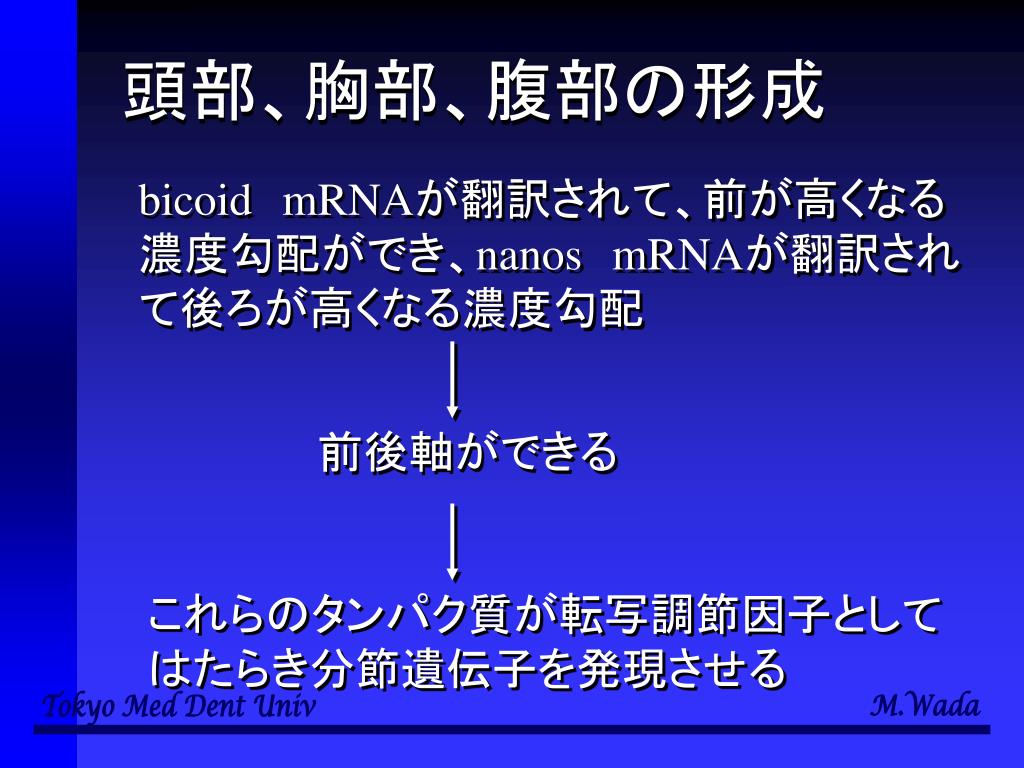 頭部、胸部、腹部の形成

bicoid mRNAが翻訳されて、前が高くなる濃度勾配ができ、nanos mRNAが翻訳されて後ろが高くなる濃度勾配

前後軸ができる

これらのタンパク質が転写調節因子としてはたらき分節遺伝子を発現させる

Tokyo Med Dent Univ

M.Wada